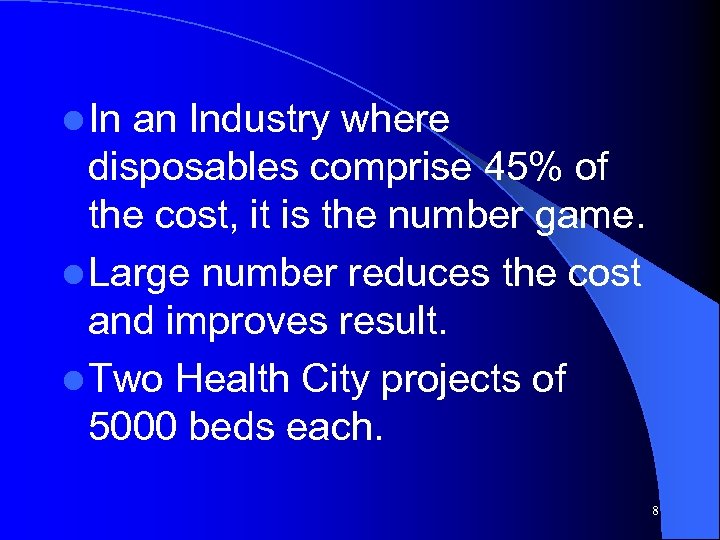 In an Industry where disposables comprise 45% of the cost, it is the number game.

Large number reduces the cost and improves result.

Two Health City projects of 5000 beds each.

8